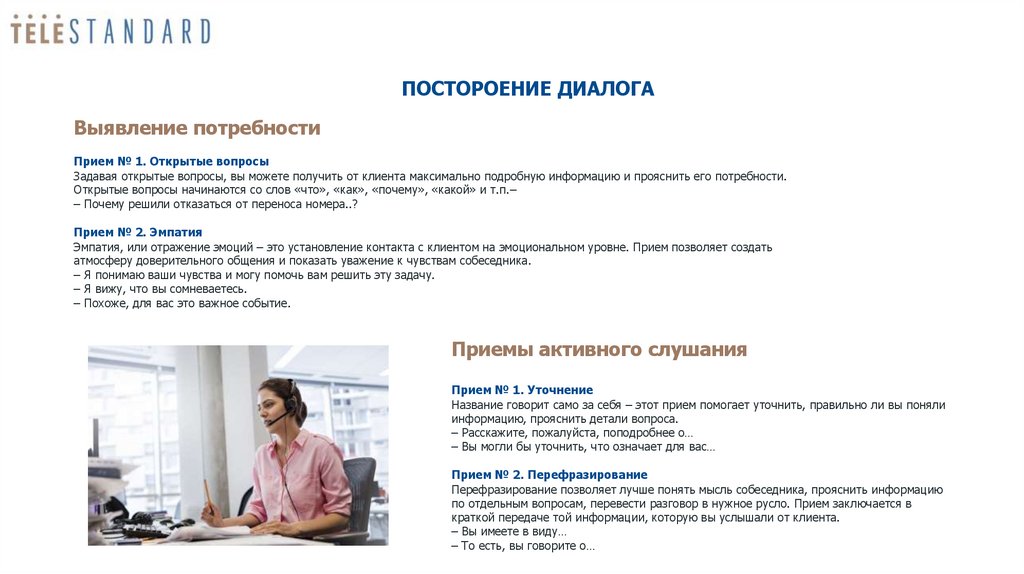 TELESTANDARD

ПОСТОРОЕНИЕ ДИАЛОГА

Выявление потребности

Прием № 1. Открытые вопросы
Задавая открытые вопросы, вы можете получить от клиента максимально подробную информацию и прояснить его потребности. Открытые вопросы начинаются со слов «что», «как», «почему», «какой» и т.п.–
– Почему решили отказаться от переноса номера..?

Прием № 2. Эмпатия
Эмпатия, или отражение эмоций – это установление контакта с клиентом на эмоциональном уровне. Прием позволяет создать атмосферу доверительного общения и показать уважение к чувствам собеседника.
– Я понимаю ваши чувства и могу помочь вам решить эту задачу.
– Я вижу, что вы сомневаетесь.
– Похоже, для вас это важное событие.

Приемы активного слушания

Прием № 1. Уточнение
Название говорит само за себя – этот прием помогает уточнить, правильно ли вы поняли информацию, прояснить детали вопроса.
– Расскажите, пожалуйста, поподробнее о…
– Вы могли бы уточнить, что означает для вас…

Прием № 2. Перефразирование
Перефразирование позволяет лучше понять мысль собеседника, прояснить информацию по отдельным вопросам, перевести разговор в нужное русло. Прием заключается в краткой передаче той информации, которую вы услышали от клиента.
– Вы имеете в виду…
– То есть, вы говорите о…